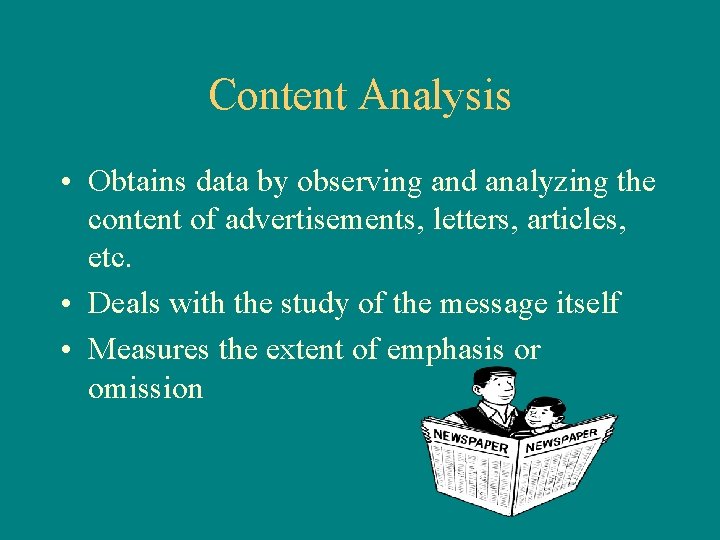 Content Analysis

• Obtains data by observing and analyzing the content of advertisements, letters, articles, etc.
• Deals with the study of the message itself
• Measures the extent of emphasis or omission

NEWSPAPER NEWSPAPER